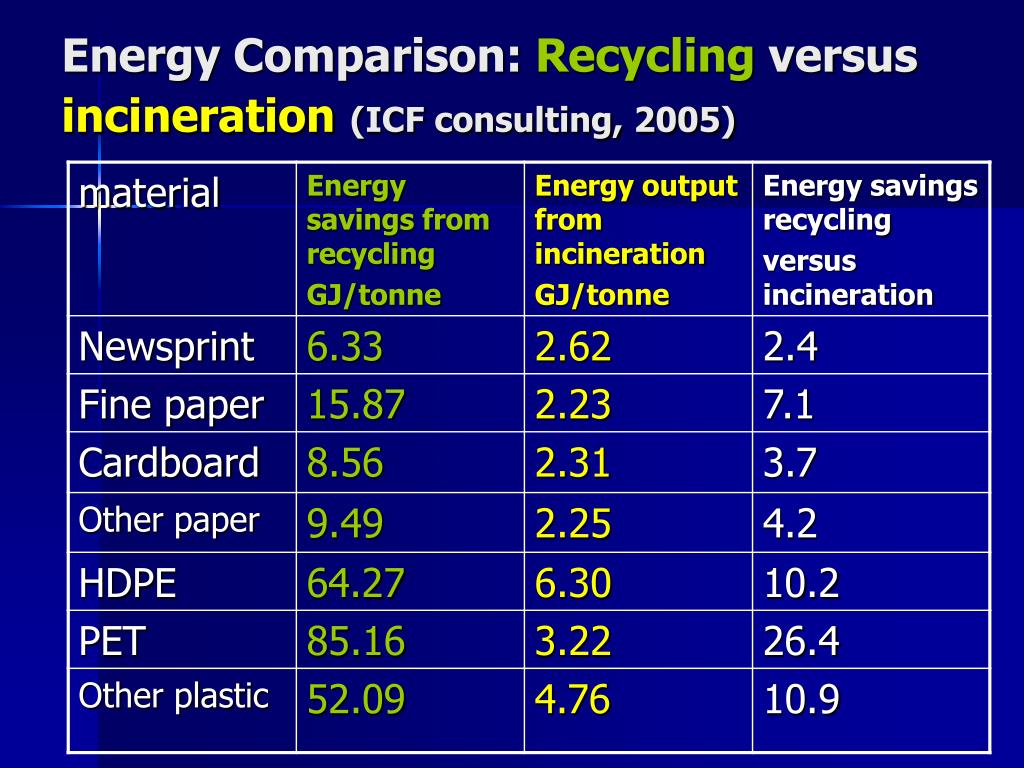 Energy Comparison: Recycling versus incineration (ICF consulting, 2005)

| material | Energy savings from recycling GJ/tonne | Energy output from incineration GJ/tonne | Energy savings recycling versus incineration |
|---|---|---|---|
| Newsprint | 6.33 | 2.62 | 2.4 |
| Fine paper | 15.87 | 2.23 | 7.1 |
| Cardboard | 8.56 | 2.31 | 3.7 |
| Other paper | 9.49 | 2.25 | 4.2 |
| HDPE | 64.27 | 6.30 | 10.2 |
| PET | 85.16 | 3.22 | 26.4 |
| Other plastic | 52.09 | 4.76 | 10.9 |